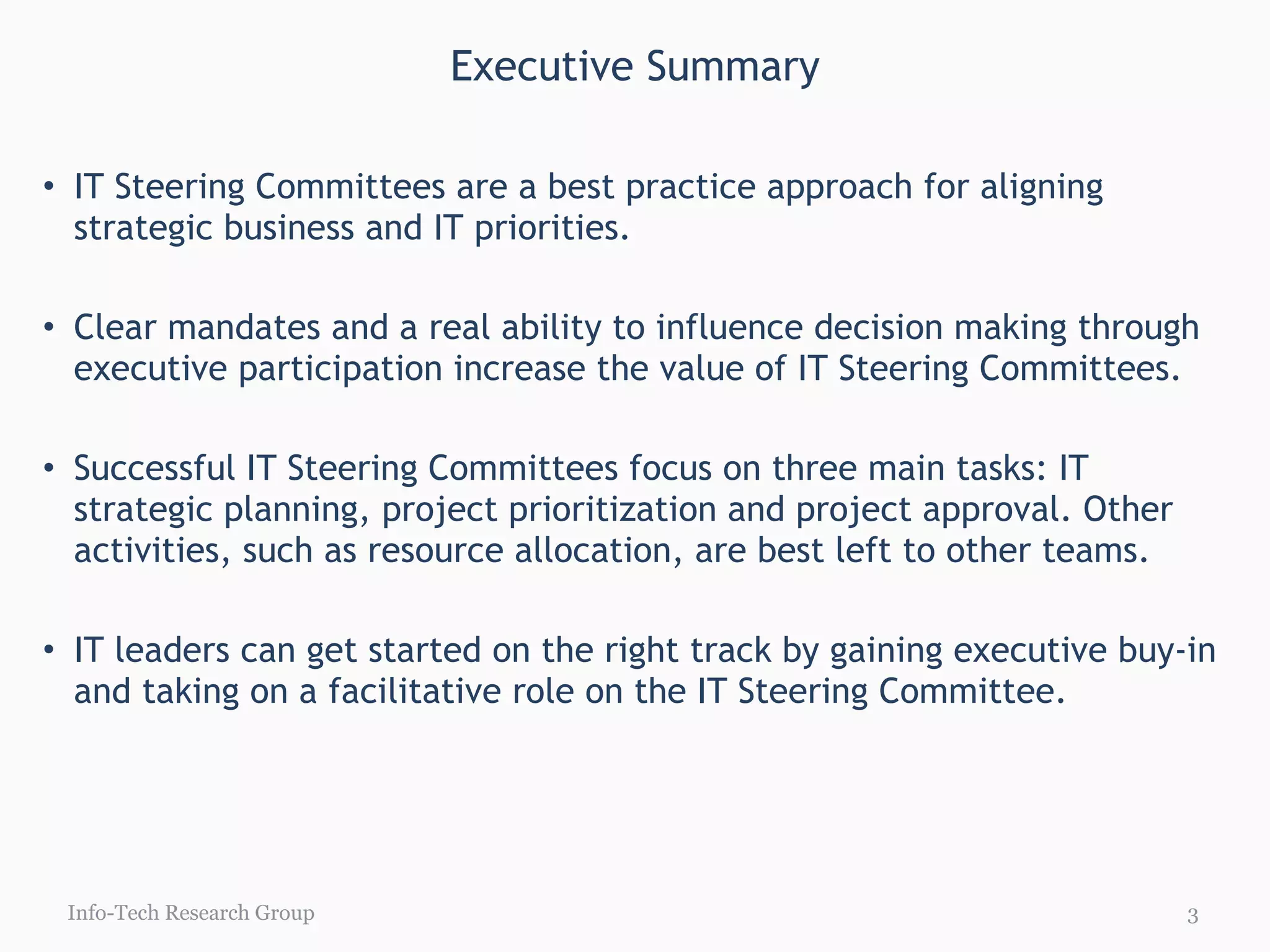 Executive Summary

• IT Steering Committees are a best practice approach for aligning strategic business and IT priorities.

• Clear mandates and a real ability to influence decision making through executive participation increase the value of IT Steering Committees.

• Successful IT Steering Committees focus on three main tasks: IT strategic planning, project prioritization and project approval. Other activities, such as resource allocation, are best left to other teams.

• IT leaders can get started on the right track by gaining executive buy-in and taking on a facilitative role on the IT Steering Committee.

Info-Tech Research Group

3